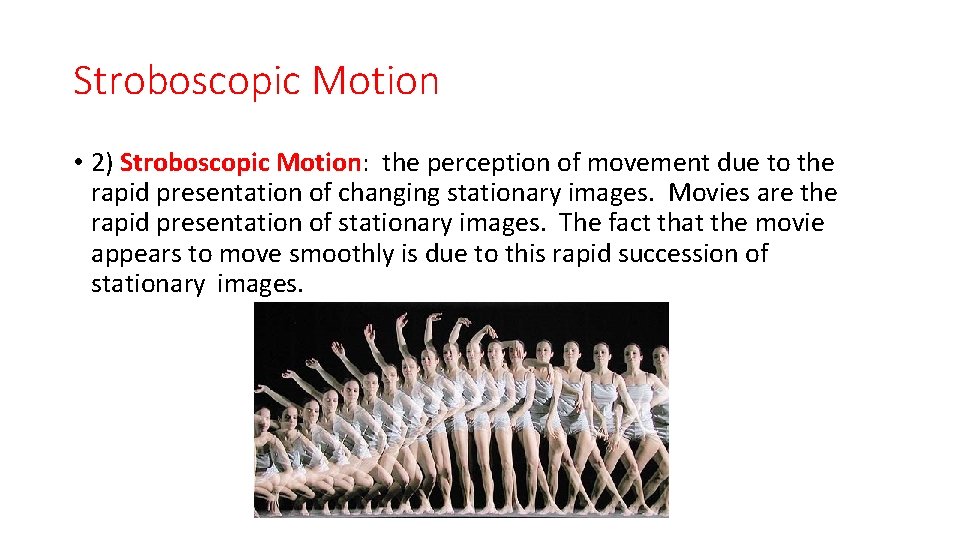 Stroboscopic Motion

• 2) Stroboscopic Motion: the perception of movement due to the rapid presentation of changing stationary images. Movies are the rapid presentation of stationary images. The fact that the movie appears to move smoothly is due to this rapid succession of stationary images.